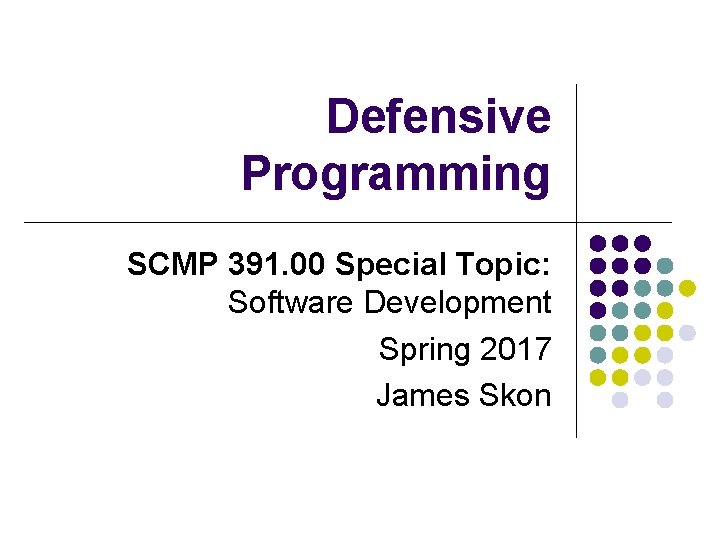 Defensive Programming

SCMP 391.00 Special Topic: Software Development

Spring 2017

James Skon